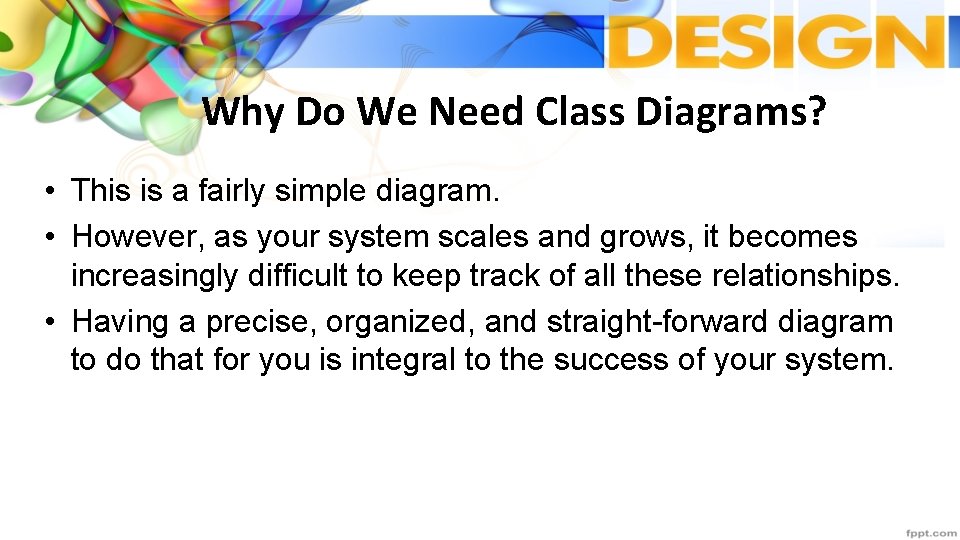 DESIGN

Why Do We Need Class Diagrams?

• This is a fairly simple diagram.
• However, as your system scales and grows, it becomes increasingly difficult to keep track of all these relationships.
• Having a precise, organized, and straight-forward diagram to do that for you is integral to the success of your system.

fppt.com